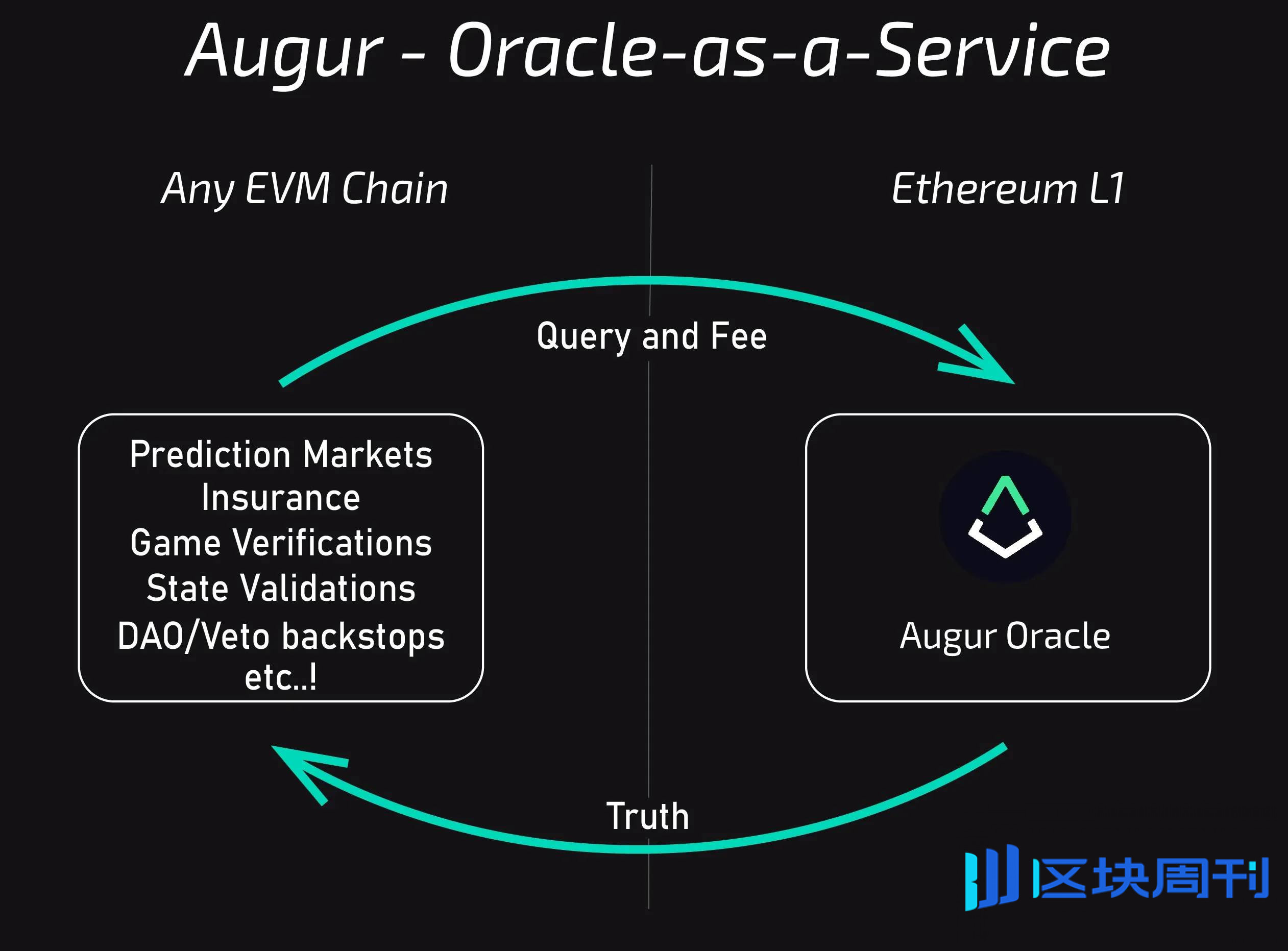 Augur - Oracle-as-a-Service

Any EVM Chain

Ethereum L1

Query and Fee

Prediction Markets
Insurance
Game Verifications
State Validations
DAO/Veto backstops
etc..!

Augur Oracle

Truth

区块周刊